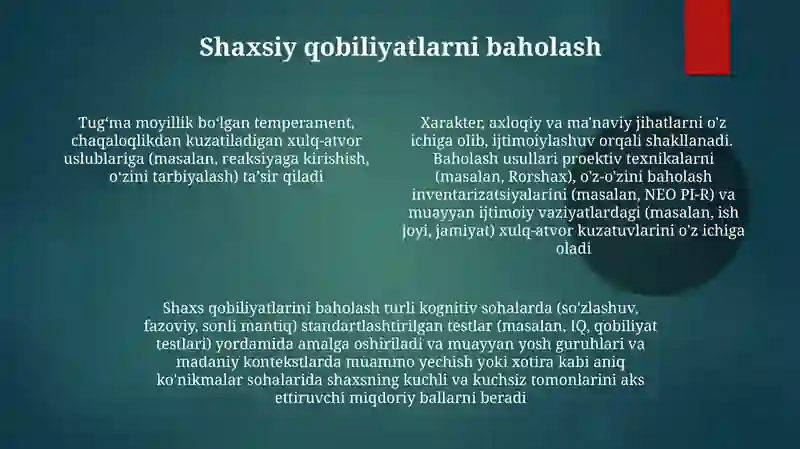 Shaxsiy qobiliyatlarni baholash

Tug‘ma moyillik bo‘lgan temperament, chaqaloqlikdan kuzatiladigan xulq-atvor uslublariga (masalan, reaksiyaga kirishish, o‘zini tarbiyalash) ta’sir qiladi

Xarakter, axloqiy va ma'naviy jihatlarni o'z ichiga olib, ijtimoiylashuv orqali shakllanadi. Baholash usullari proektiv texnikalarni (masalan, Rorshax), o'z-o'zini baholash inventarizatsiyalarini (masalan, NEO PI-R) va muayyan ijtimoiy vaziyatlardagi (masalan, ish joyi, jamiyat) xulq-atvor kuzatuvlarini o'z ichiga oladi

Shaxs qobiliyatlarini baholash turli kognitiv sohalarda (so'zlashuv, fazoviy, sonli mantiq) standartlashtirilgan testlar (masalan, IQ, qobiliyat testlari) yordamida amalga oshiriladi va muayyan yosh guruhlari va madaniy kontekstlarda muammo yechish yoki xotira kabi aniq ko'nikmalar sohalarida shaxsning kuchli va kuchsiz tomonlarini aks ettiruvchi miqdoriy ballarni beradi